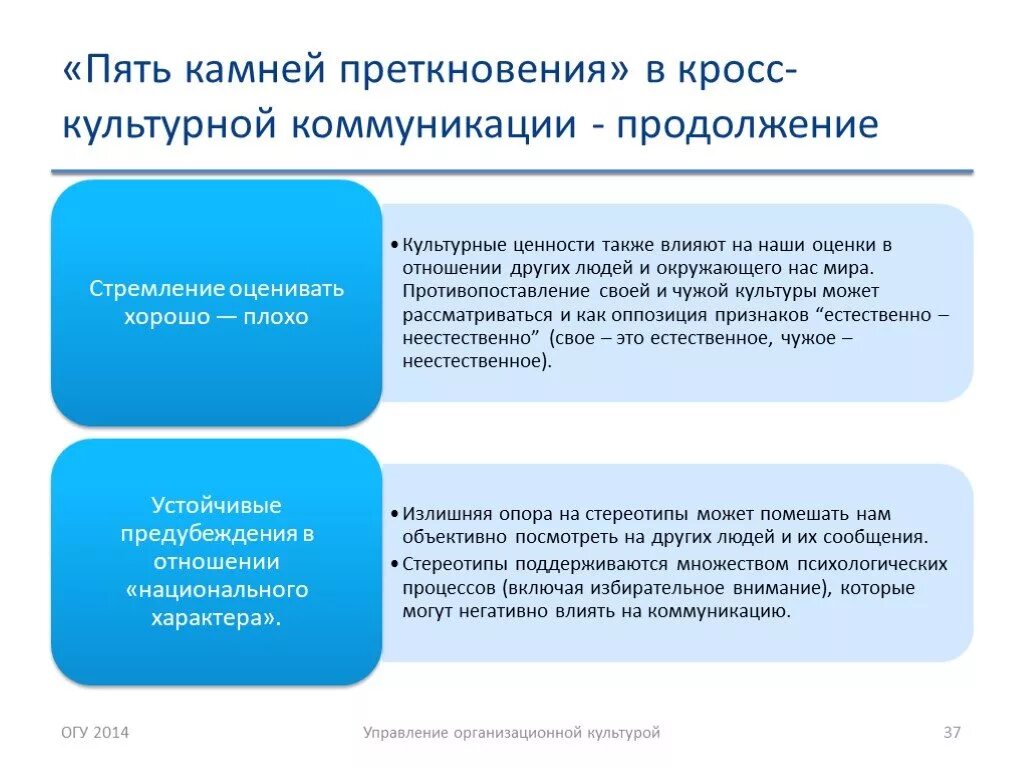 «Пять камней преткновения» в кросс-культурной коммуникации - продолжение

Стремление оценивать хорошо — плохо

• Культурные ценности также влияют на наши оценки в отношении других людей и окружающего нас мира. Противопоставление своей и чужой культуры может рассматриваться и как оппозиция признаков “естественно – неестественно” (свое – это естественное, чужое – неестественное).

Устойчивые предубеждения в отношении «национального характера».

• Излишняя опора на стереотипы может помешать нам объективно посмотреть на других людей и их сообщения.
• Стереотипы поддерживаются множеством психологических процессов (включая избирательное внимание), которые могут негативно влиять на коммуникацию.

ОГУ 2014

Управление организационной культурой

37